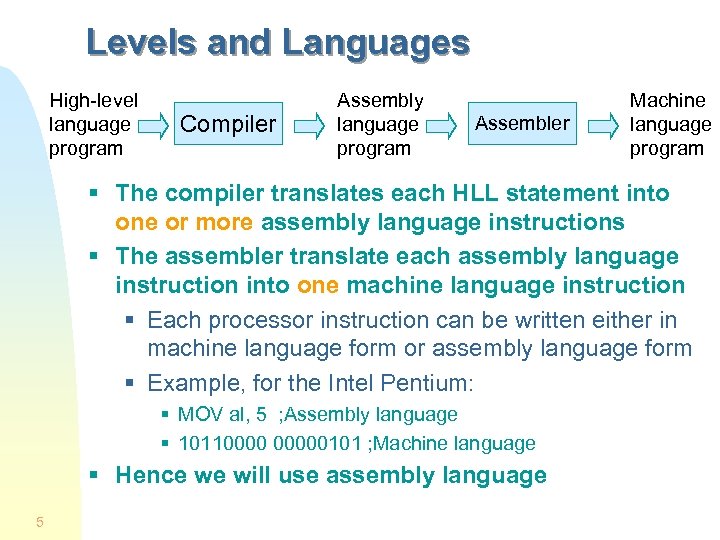 Levels and Languages

High-level language program

Compiler

Assembly language program

Assembler

Machine language program

▪ The compiler translates each HLL statement into one or more assembly language instructions

▪ The assembler translate each assembly language instruction into one machine language instruction

▪ Each processor instruction can be written either in machine language form or assembly language form

▪ Example, for the Intel Pentium:

▪ MOV al, 5 ;Assembly language

▪ 10110000 00000101 ;Machine language

▪ Hence we will use assembly language

5